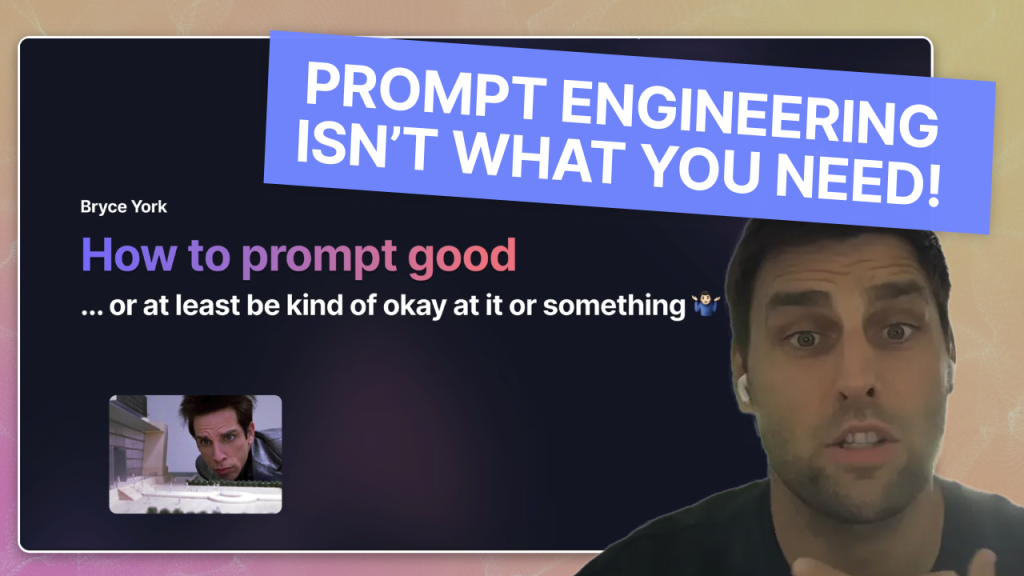 PROMPT ENGINEERING ISN'T WHAT YOU NEED!

Bryce York

How to prompt good

... or at least be kind of okay at it or something 🤷🏻‍♂️